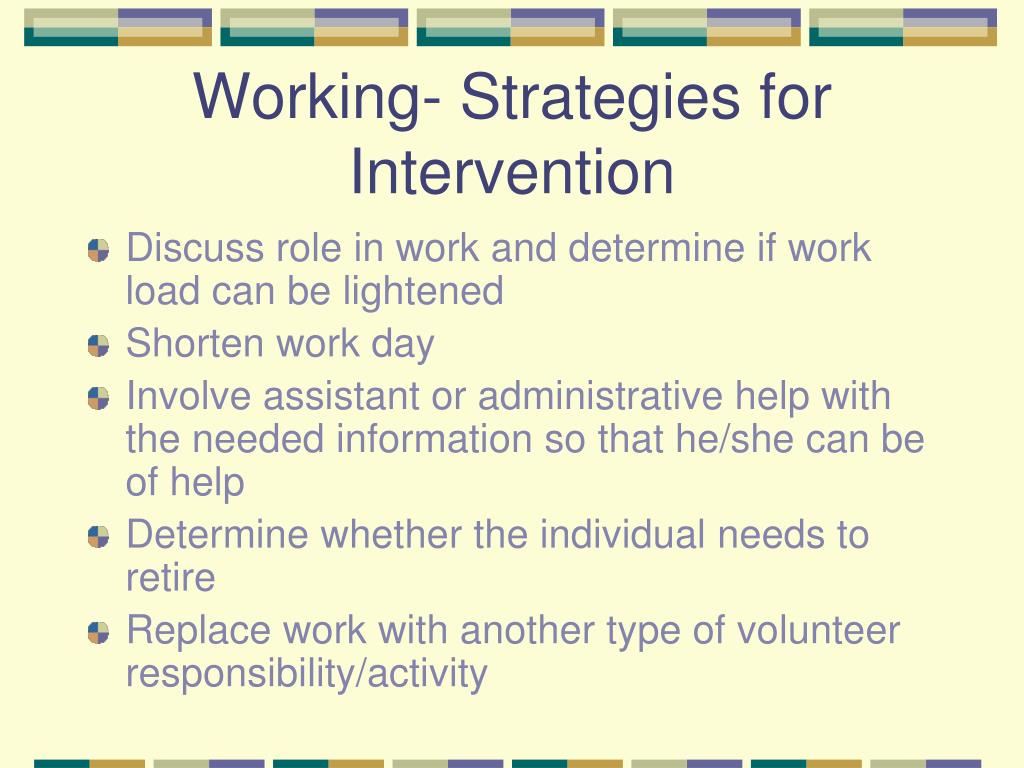 Working- Strategies for Intervention

Discuss role in work and determine if work load can be lightened

Shorten work day

Involve assistant or administrative help with the needed information so that he/she can be of help

Determine whether the individual needs to retire

Replace work with another type of volunteer responsibility/activity